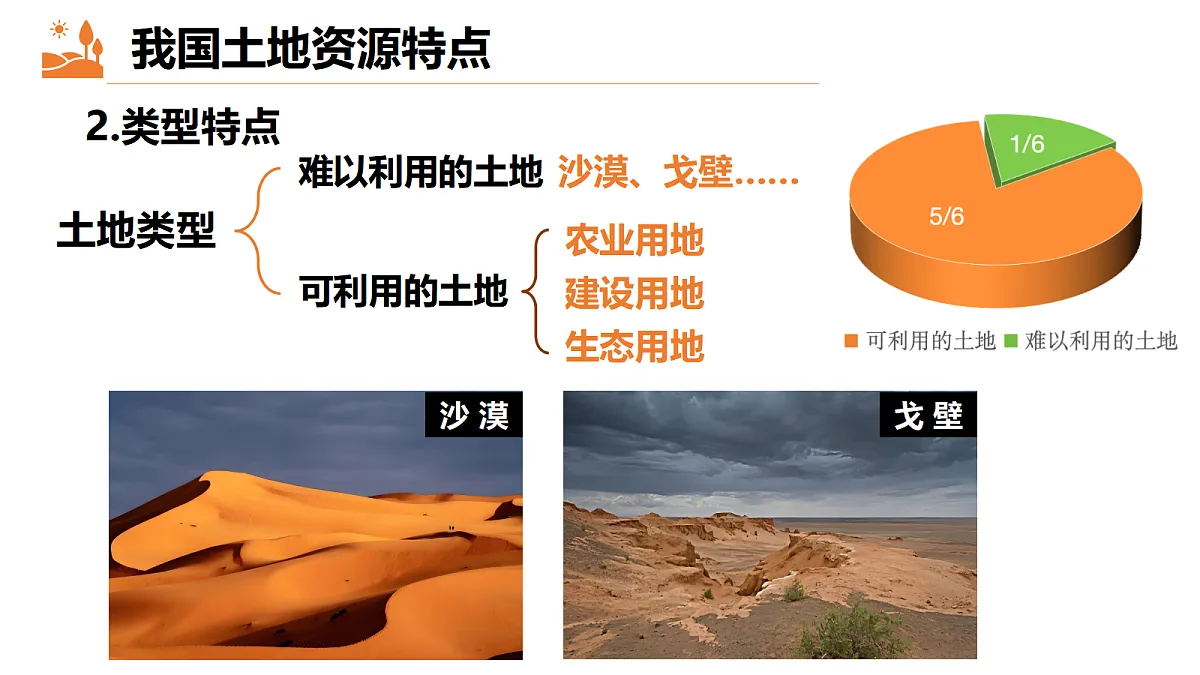 我国土地资源特点

2.类型特点

土地类型

难以利用的土地 沙漠、戈壁……

可利用的土地

农业用地

建设用地

生态用地

1/6

5/6

可利用的土地 难以利用的土地

沙漠

戈壁